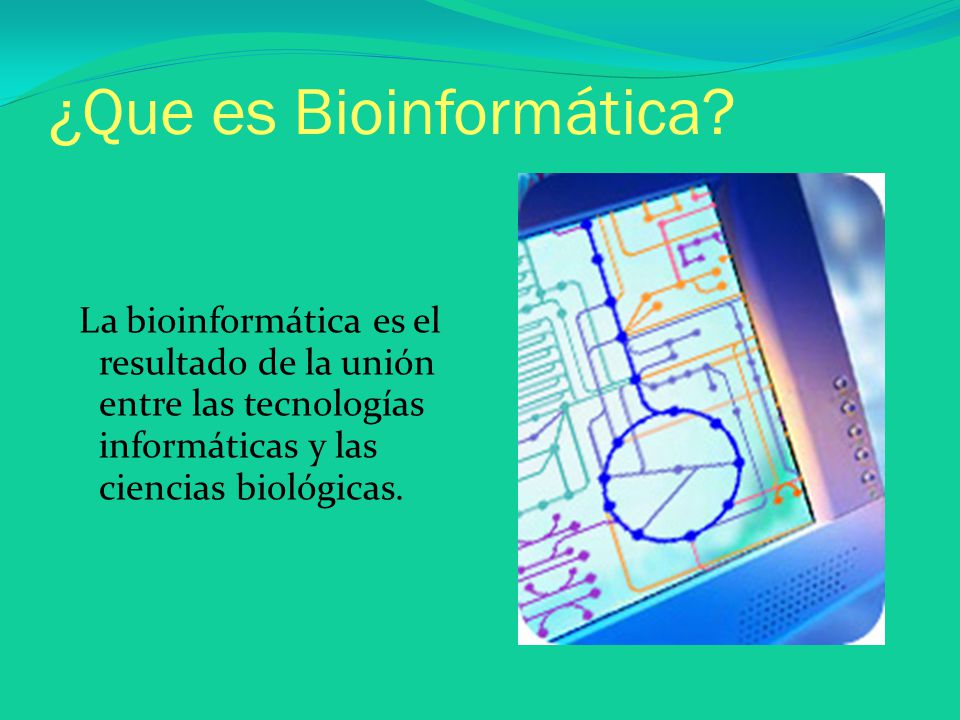 ¿Que es Bioinformática?

La bioinformática es el resultado de la unión entre las tecnologías informáticas y las ciencias biológicas.